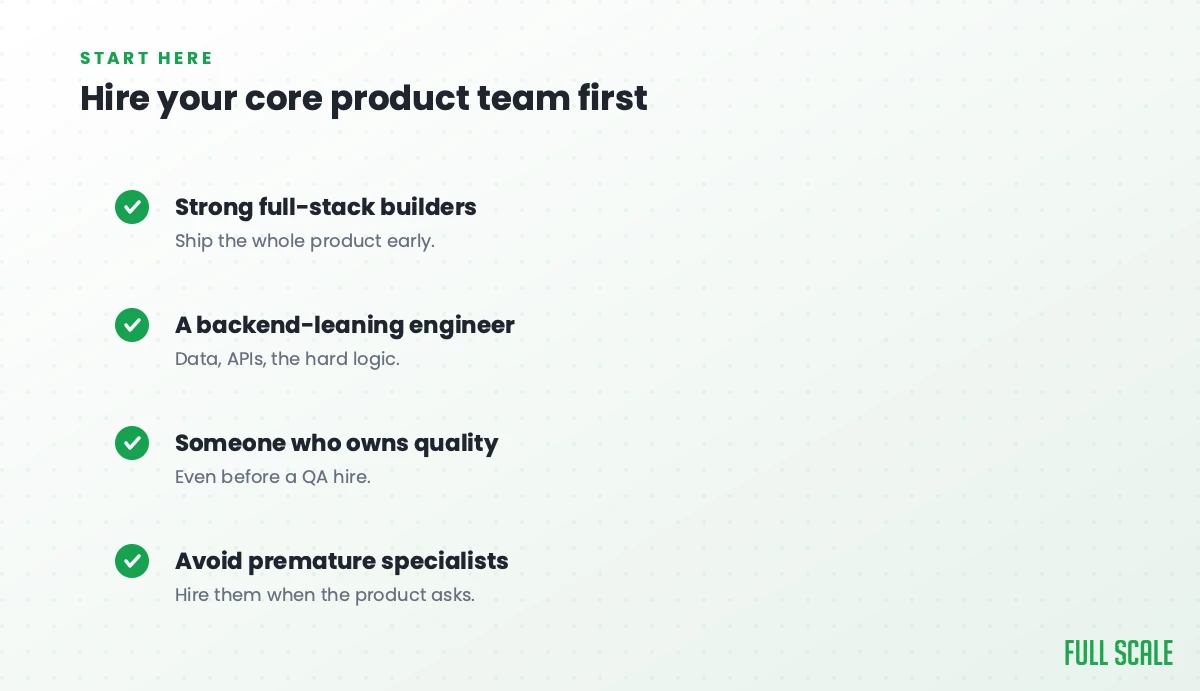 START HERE

Hire your core product team first

Strong full-stack builders
Ship the whole product early.

A backend-leaning engineer
Data, APIs, the hard logic.

Someone who owns quality
Even before a QA hire.

Avoid premature specialists
Hire them when the product asks.

FULL SCALE